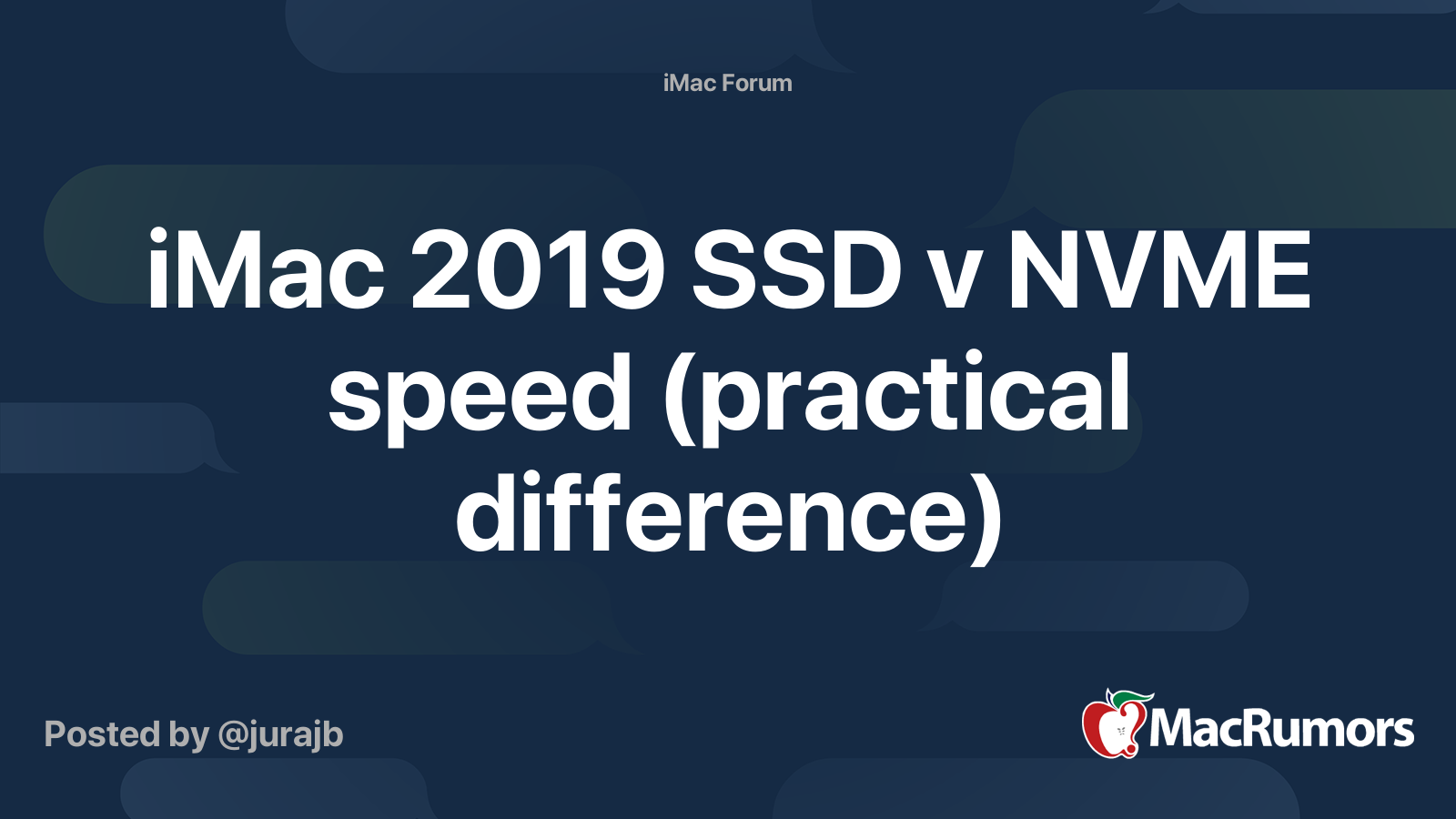 iMac Forum

iMac 2019 SSD v NVME speed (practical difference)

Posted by @jurajb

MacRumors